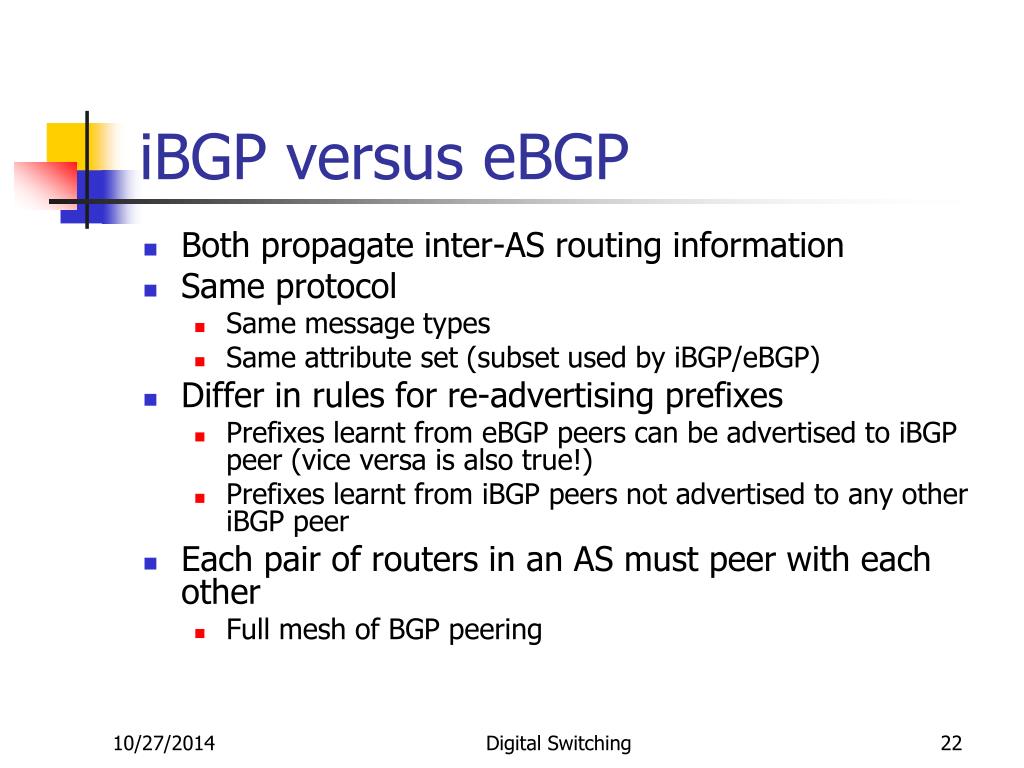 iBGP versus eBGP

- Both propagate inter-AS routing information
- Same protocol
  - Same message types
  - Same attribute set (subset used by iBGP/eBGP)
- Differ in rules for re-advertising prefixes
  - Prefixes learnt from eBGP peers can be advertised to iBGP peer (vice versa is also true!)
  - Prefixes learnt from iBGP peers not advertised to any other iBGP peer
- Each pair of routers in an AS must peer with each other
  - Full mesh of BGP peering

10/27/2014 Digital Switching 22